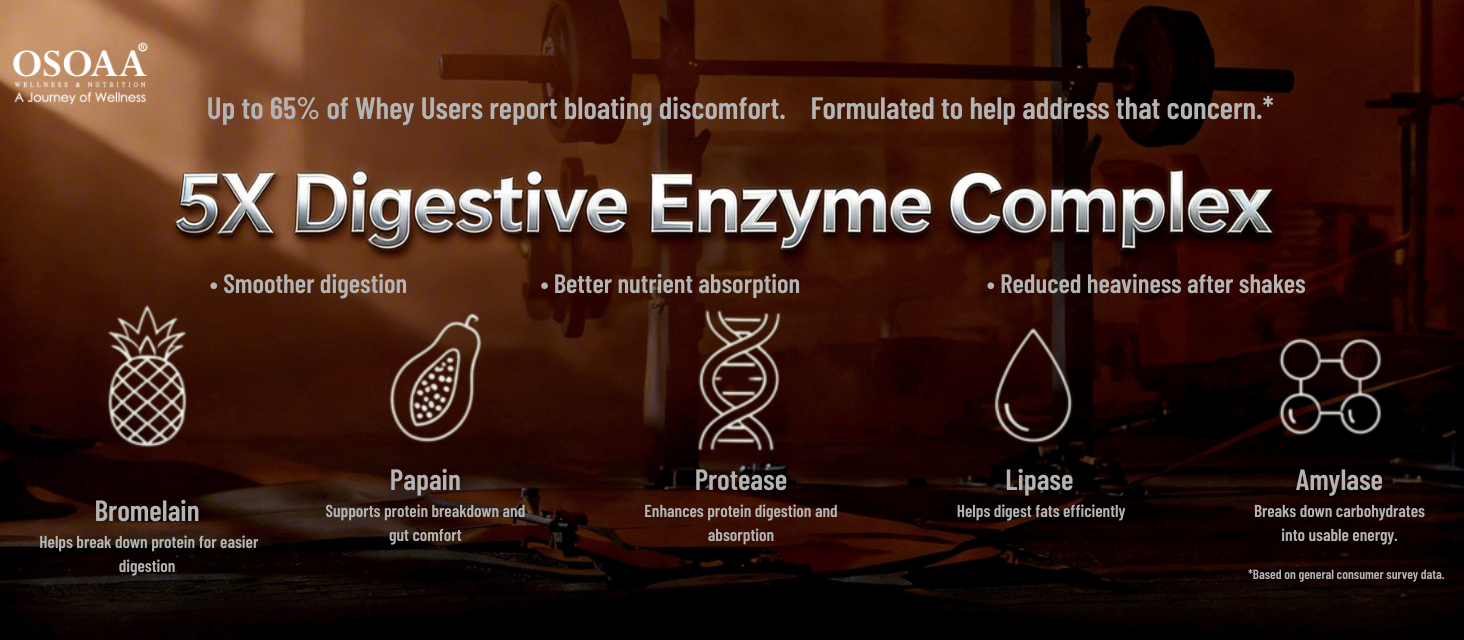 OSOAA®
WELLNESS & NUTRITION
A Journey of Wellness

Up to 65% of Whey Users report bloating discomfort. Formulated to help address that concern.*

5X Digestive Enzyme Complex

• Smoother digestion
• Better nutrient absorption
• Reduced heaviness after shakes

Bromelain
Helps break down protein for easier digestion

Papain
Supports protein breakdown and gut comfort

Protease
Enhances protein digestion and absorption

Lipase
Helps digest fats efficiently

Amylase
Breaks down carbohydrates into usable energy.

*Based on general consumer survey data.